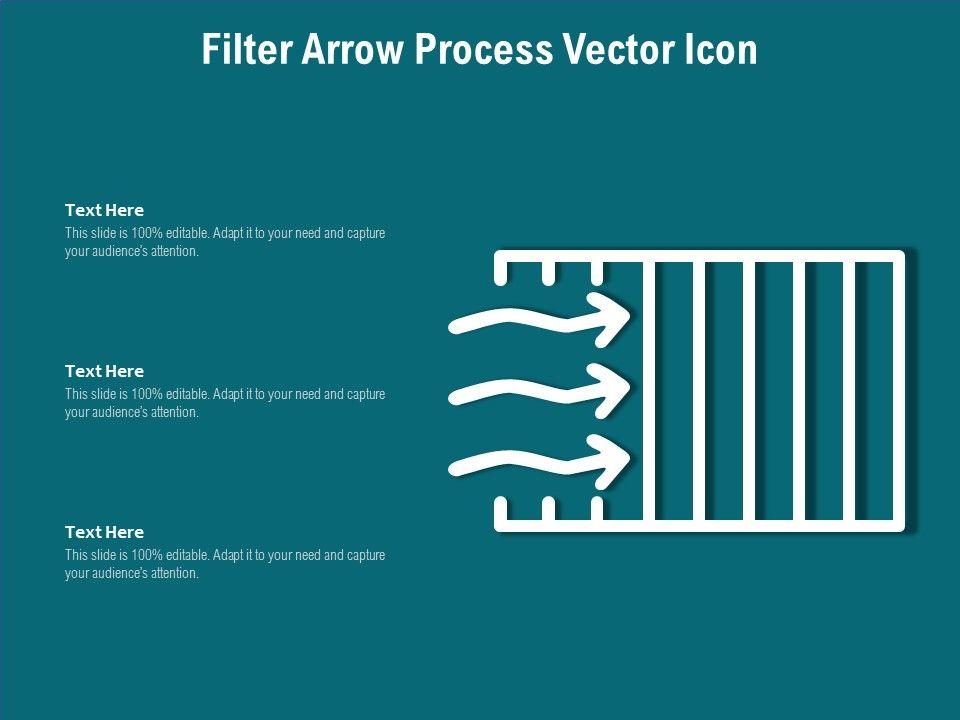 Filter Arrow Process Vector Icon

Text Here
This slide is 100% editable. Adapt it to your need and capture your audience's attention.

Text Here
This slide is 100% editable. Adapt it to your need and capture your audience's attention.

Text Here
This slide is 100% editable. Adapt it to your need and capture your audience's attention.